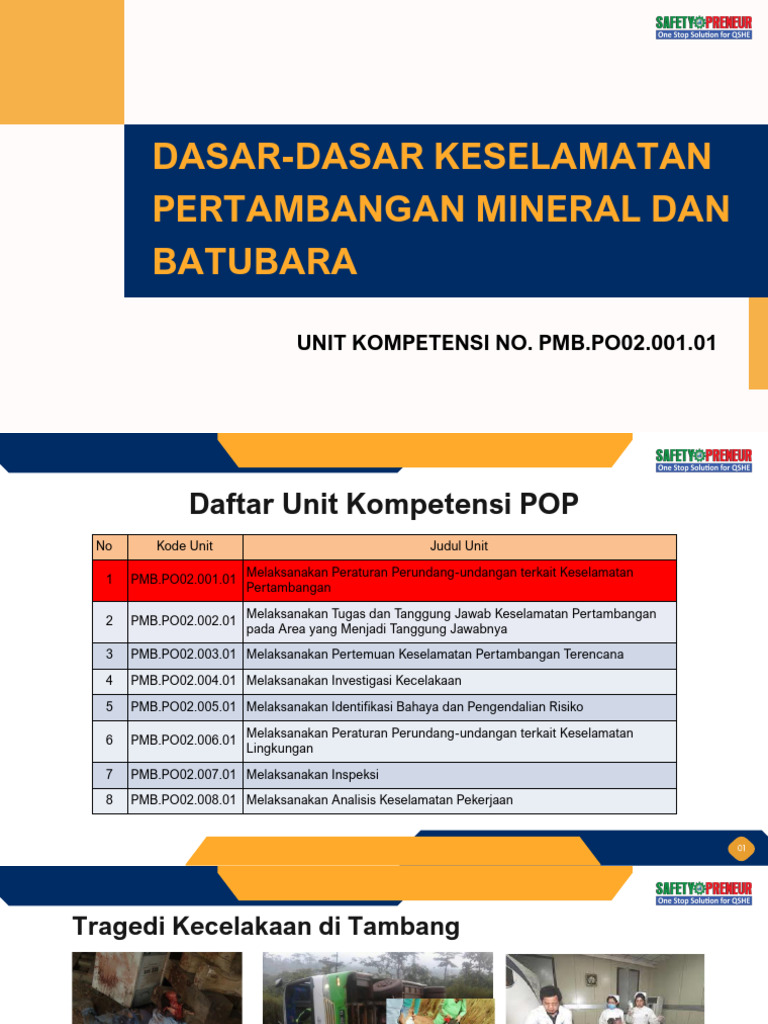 SAFETYPRENEUR
One Stop Solution for QSHE

DASAR-DASAR KESELAMATAN PERTAMBANGAN MINERAL DAN BATUBARA

UNIT KOMPETENSI NO. PMB.PO02.001.01

SAFETYPRENEUR
One Stop Solution for QSHE

Daftar Unit Kompetensi POP

| No | Kode Unit | Judul Unit |
|---|---|---|
| 1 | PMB.PO02.001.01 | Melaksanakan Peraturan Perundang-undangan terkait Keselamatan Pertambangan |
| 2 | PMB.PO02.002.01 | Melaksanakan Tugas dan Tanggung Jawab Keselamatan Pertambangan pada Area yang Menjadi Tanggung Jawabnya |
| 3 | PMB.PO02.003.01 | Melaksanakan Pertemuan Keselamatan Pertambangan Terencana |
| 4 | PMB.PO02.004.01 | Melaksanakan Investigasi Kecelakaan |
| 5 | PMB.PO02.005.01 | Melaksanakan Identifikasi Bahaya dan Pengendalian Risiko |
| 6 | PMB.PO02.006.01 | Melaksanakan Peraturan Perundang-undangan terkait Keselamatan Lingkungan |
| 7 | PMB.PO02.007.01 | Melaksanakan Inspeksi |
| 8 | PMB.PO02.008.01 | Melaksanakan Analisis Keselamatan Pekerjaan |

01

SAFETYPRENEUR
One Stop Solution for QSHE

Tragedi Kecelakaan di Tambang